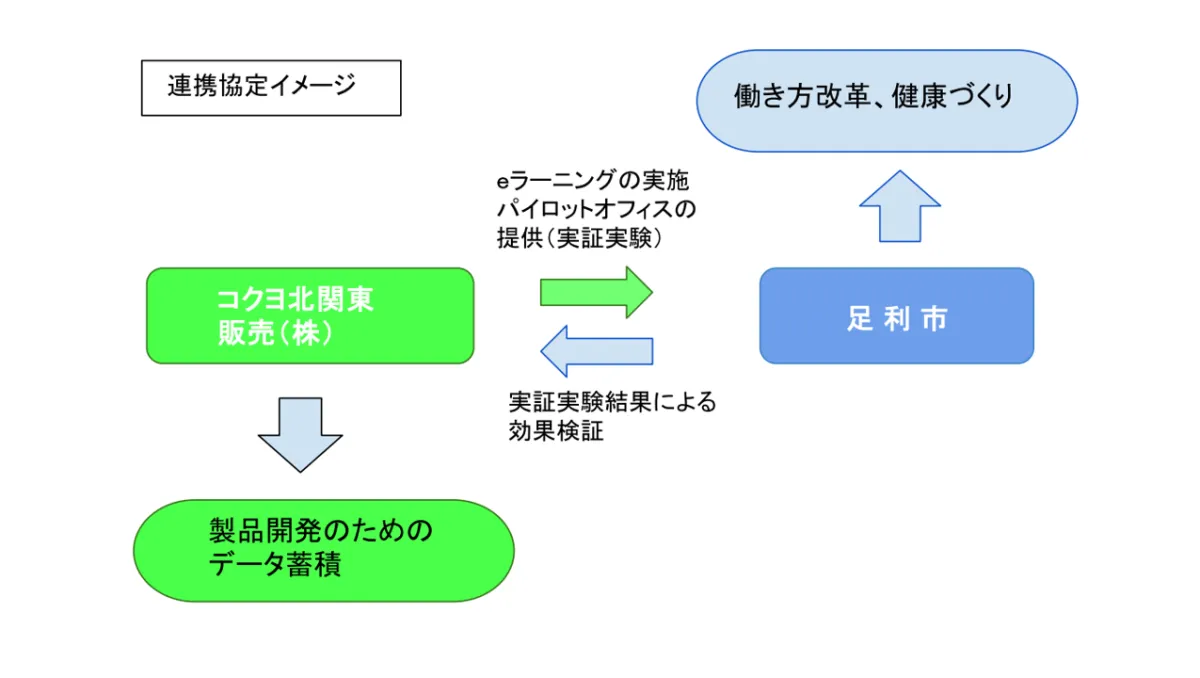 連携協定イメージ

働き方改革、健康づくり

eラーニングの実施
パイロットオフィスの
提供（実証実験）

コクヨ北関東
販売（株）

足 利 市

実証実験結果による
効果検証

製品開発のための
データ蓄積